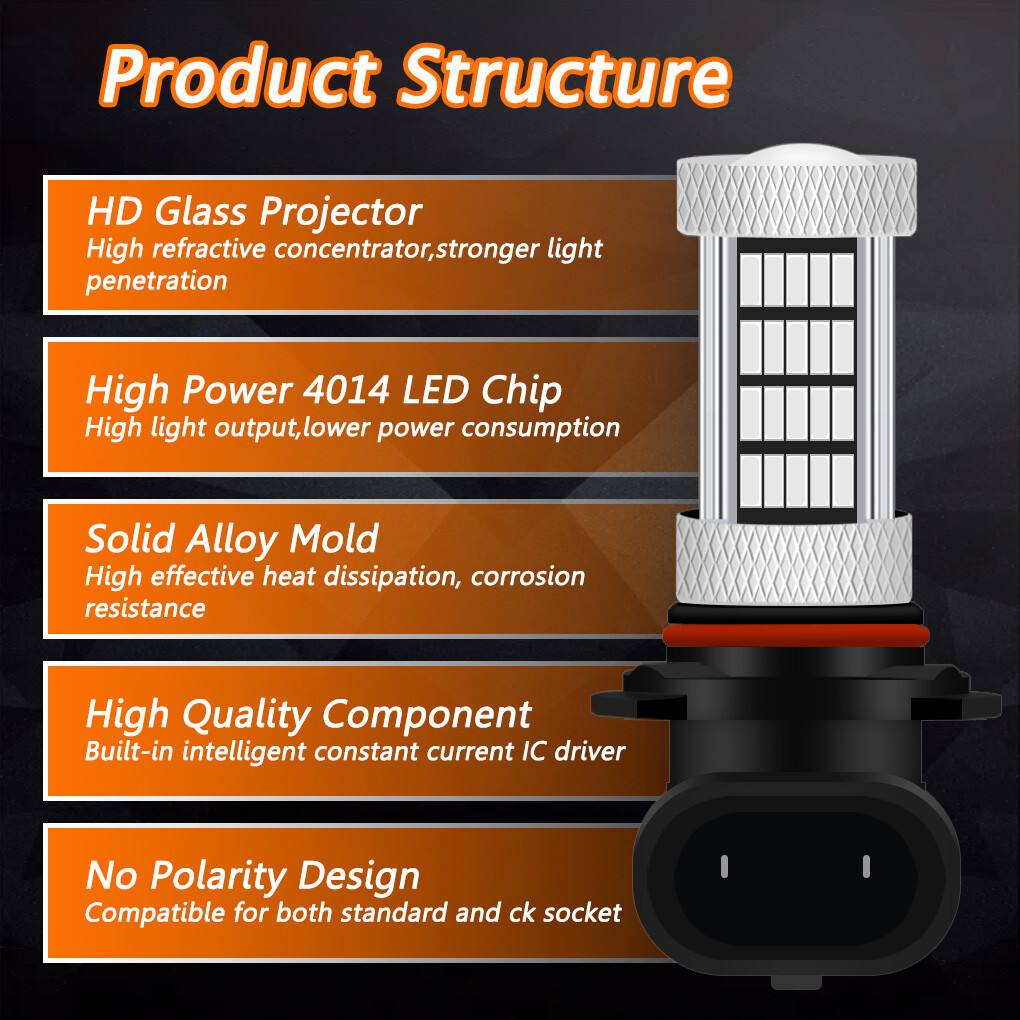 Product Structure

HD Glass Projector
High refractive concentrator,stronger light penetration

High Power 4014 LED Chip
High light output,lower power consumption

Solid Alloy Mold
High effective heat dissipation, corrosion resistance

High Quality Component
Built-in intelligent constant current IC driver

No Polarity Design
Compatible for both standard and ck socket